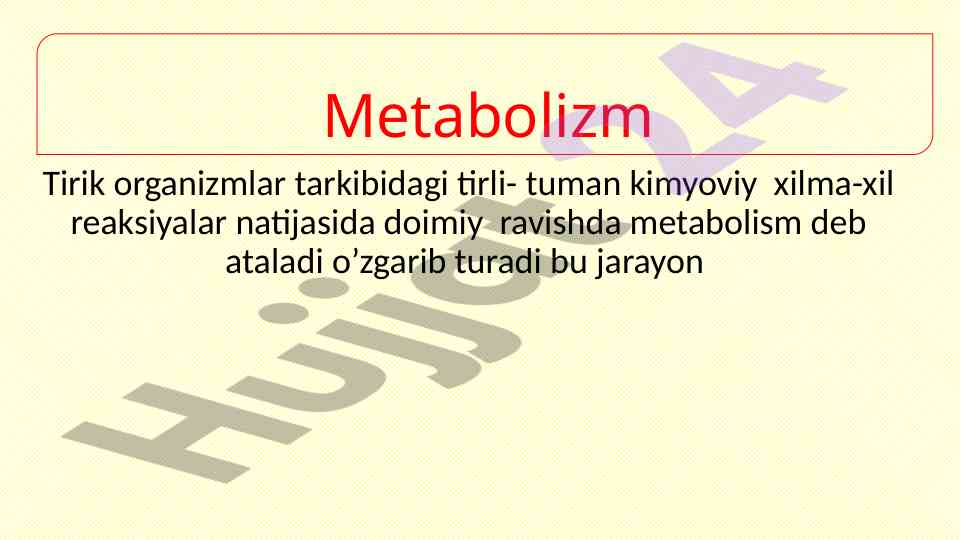 Metabolizm

Tirik organizmlar tarkibidagi tirli- tuman kimyoviy xilma-xil reaksiyalar natijasida doimiy ravishda metabolism deb ataladi o’zgarib turadi bu jarayon

Hujjat24